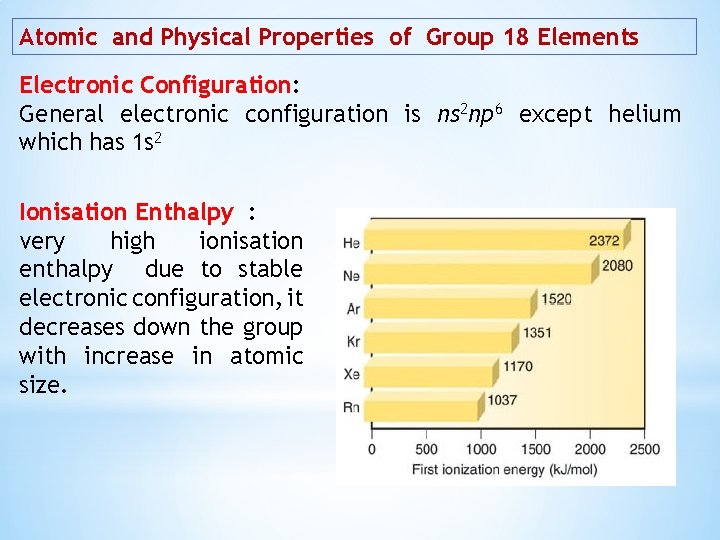 Atomic and Physical Properties of Group 18 Elements

Electronic Configuration:
General electronic configuration is $ns^2np^6$ except helium which has $1s^2$

Ionisation Enthalpy :
very high ionisation enthalpy due to stable electronic configuration, it decreases down the group with increase in atomic size.

He 2372
Ne 2080
Ar 1520
Kr 1351
Xe 1170
Rn 1037

0 500 1000 1500 2000 2500
First ionization energy (kJ/mol)